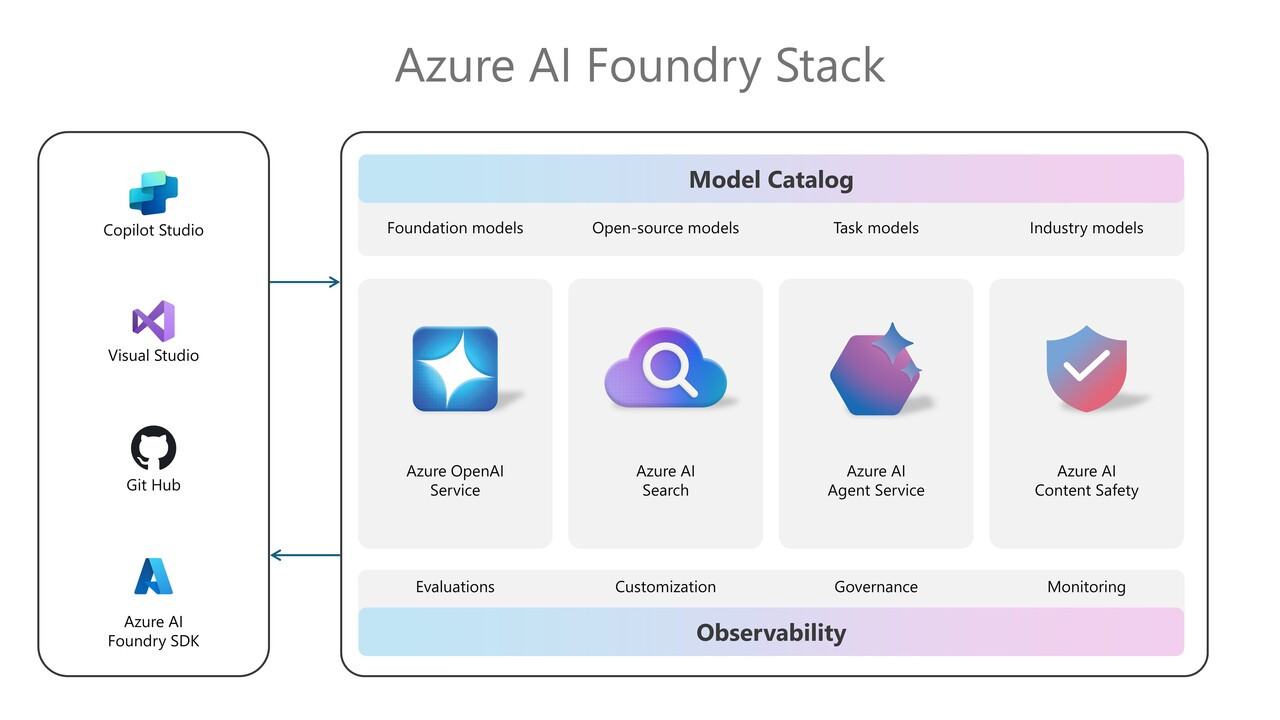 Azure AI Foundry Stack

Copilot Studio

Visual Studio

Git Hub

Azure AI Foundry SDK

Model Catalog

Foundation models

Open-source models

Task models

Industry models

Azure OpenAI Service

Azure AI Search

Azure AI Agent Service

Azure AI Content Safety

Evaluations

Customization

Governance

Monitoring

Observability